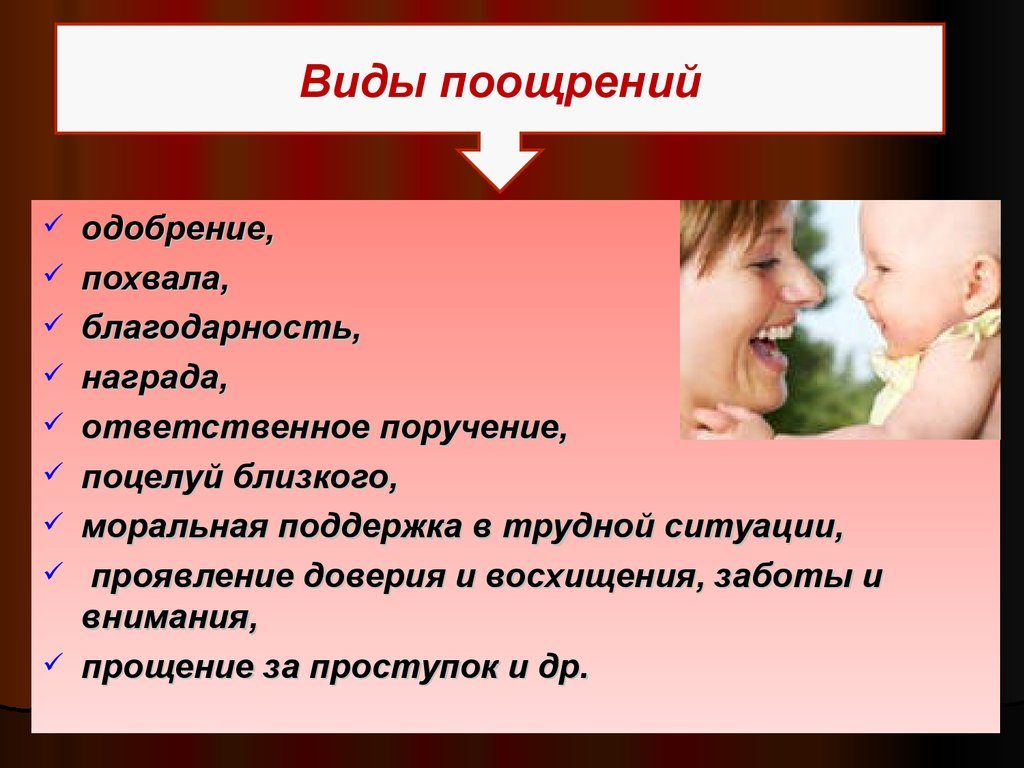 Виды поощрений

✓ одобрение,
✓ похвала,
✓ благодарность,
✓ награда,
✓ ответственное поручение,
✓ поцелуй близкого,
✓ моральная поддержка в трудной ситуации,
✓ проявление доверия и восхищения, заботы и внимания,
✓ прощение за проступок и др.